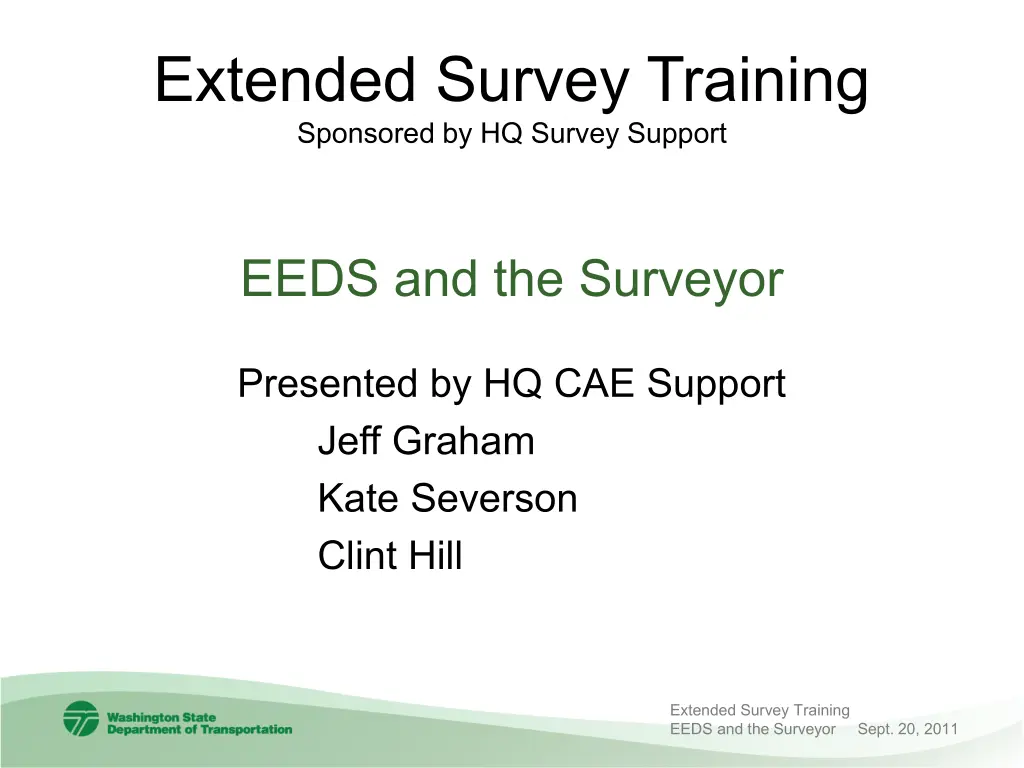 Extended Survey Training
Sponsored by HQ Survey Support

EEDS and the Surveyor

Presented by HQ CAE Support
Jeff Graham
Kate Severson
Clint Hill

Washington State
Department of Transportation

Extended Survey Training
EEDS and the Surveyor Sept. 20, 2011